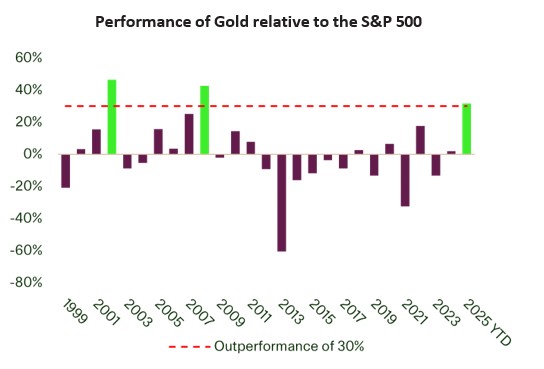 Performance of Gold relative to the S&P 500

60%
40%
20%
0%
-20%
-40%
-60%
-80%

1999
2001
2003
2005
2007
2009
2011
2013
2015
2017
2019
2021
2023
2025 YTD

Outperformance of 30%